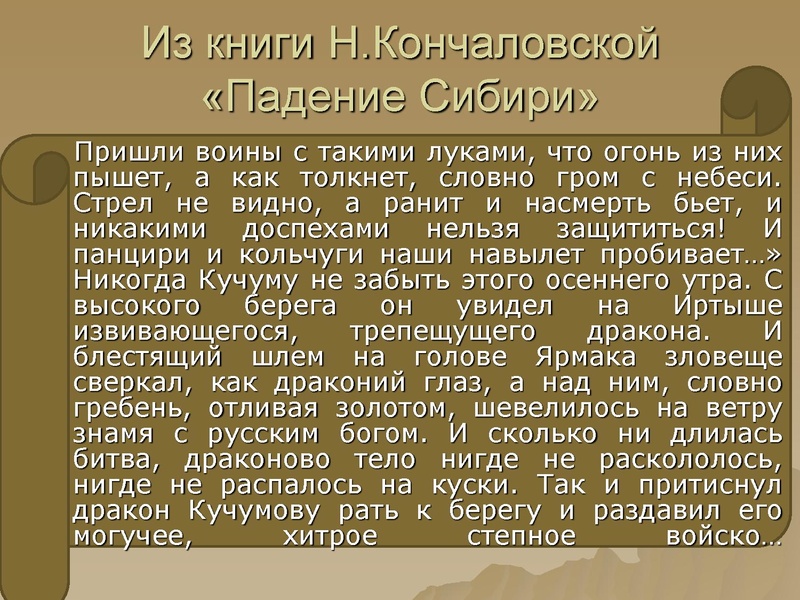 Из книги Н.Кончаловской «Падение Сибири»

Пришли воины с такими луками, что огонь из них пышет, а как толкнет, словно гром с небеси. Стрел не видно, а ранит и насмерть бьет, и никакими доспехами нельзя защититься! И панцири и кольчуги наши навылет пробивает…» Никогда Кучуму не забыть этого осеннего утра. С высокого берега он увидел на Иртыше извивающегося, трепещущего дракона. И блестящий шлем на голове Ярмака зловеще сверкал, как драконий глаз, а над ним, словно гребень, отливая золотом, шевелилось на ветру знамя с русским богом. И сколько ни длилась битва, драконово тело нигде не раскололось, нигде не распалось на куски. Так и притиснул дракон Кучумову рать к берегу и раздавил его могучее, хитрое степное войско…